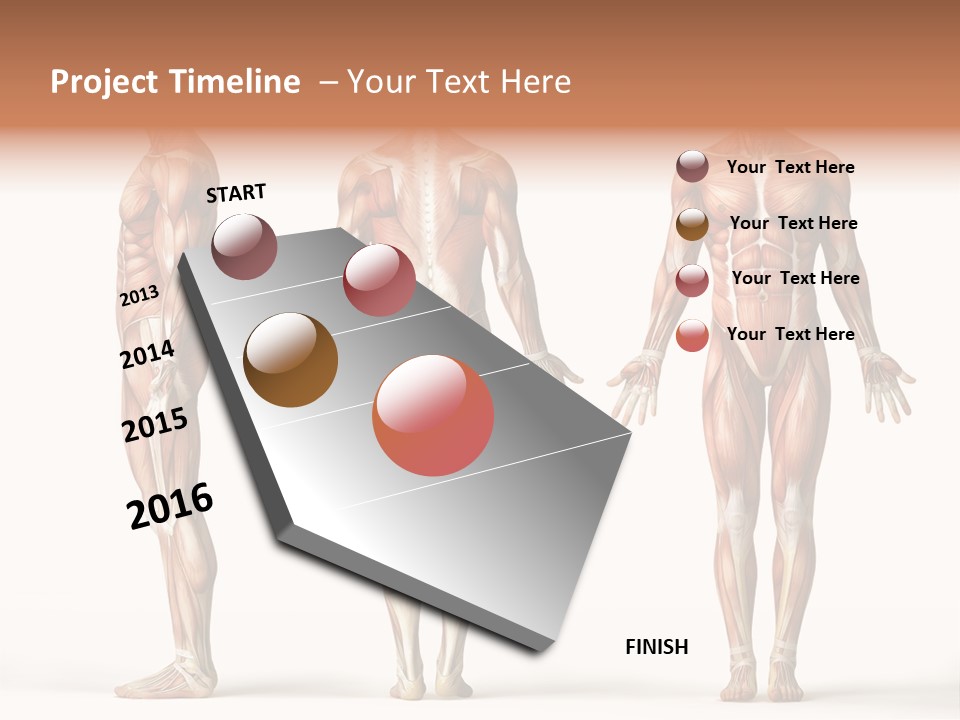 Project Timeline – Your Text Here

START

2013

2014

2015

2016

Your Text Here

Your Text Here

Your Text Here

Your Text Here

FINISH